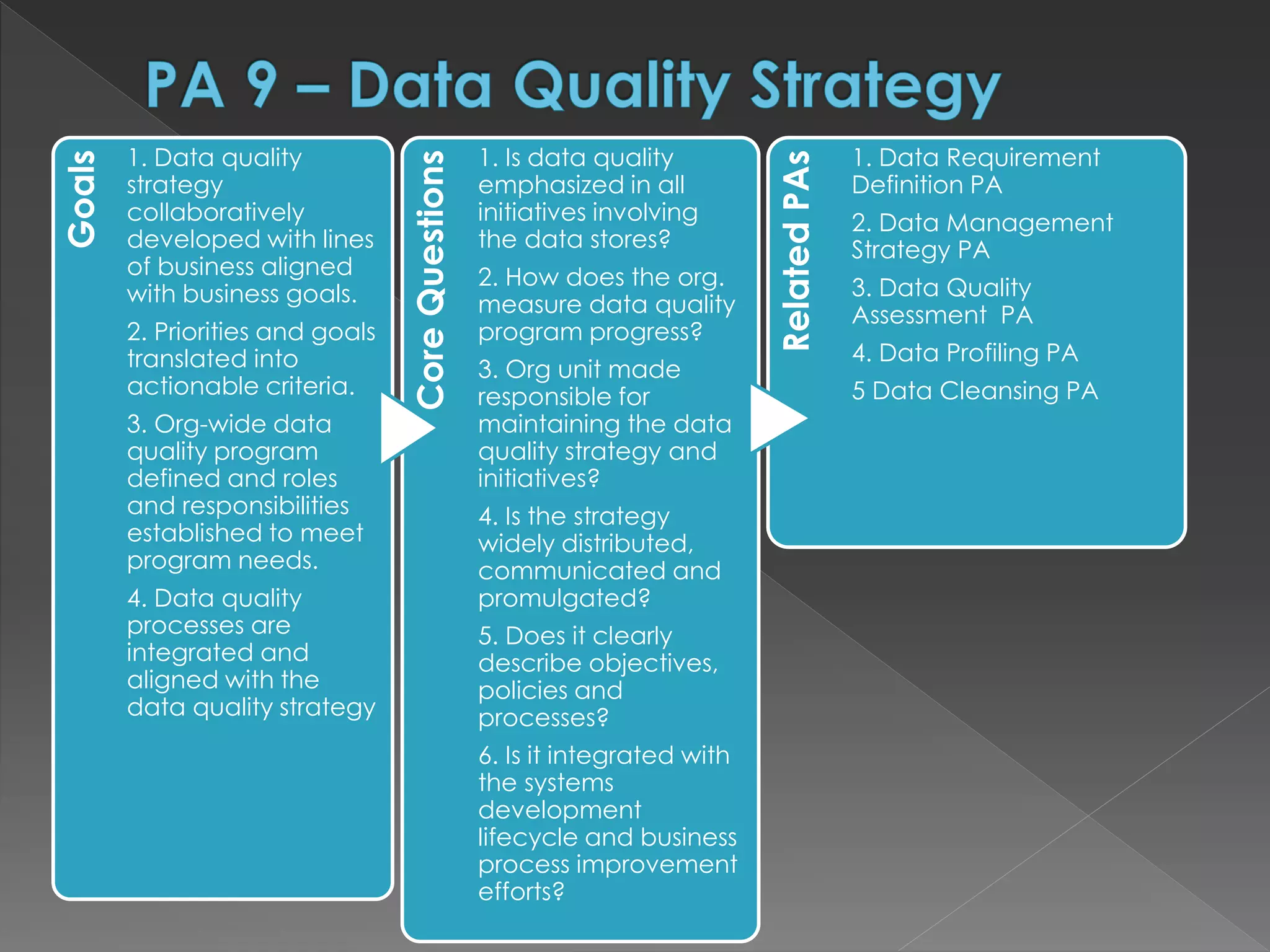 PA 9 – Data Quality Strategy

Goals

1. Data quality strategy collaboratively developed with lines of business aligned with business goals.

2. Priorities and goals translated into actionable criteria.

3. Org-wide data quality program defined and roles and responsibilities established to meet program needs.

4. Data quality processes are integrated and aligned with the data quality strategy

Core Questions

1. Is data quality emphasized in all initiatives involving the data stores?

2. How does the org. measure data quality program progress?

3. Org unit made responsible for maintaining the data quality strategy and initiatives?

4. Is the strategy widely distributed, communicated and promulgated?

5. Does it clearly describe objectives, policies and processes?

6. Is it integrated with the systems development lifecycle and business process improvement efforts?

Related PAs

1. Data Requirement Definition PA

2. Data Management Strategy PA

3. Data Quality Assessment PA

4. Data Profiling PA

5 Data Cleansing PA